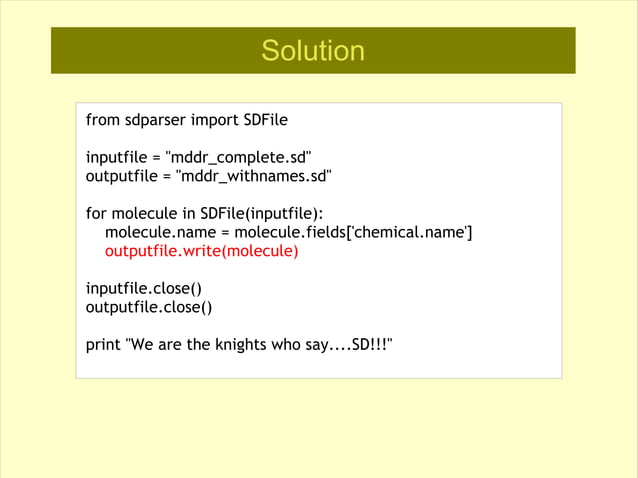 Solution

from sdparser import SDFile

inputfile = "mddr_complete.sd"
outputfile = "mddr_withnames.sd"

for molecule in SDFile(inputfile):
    molecule.name = molecule.fields['chemical.name']
    outputfile.write(molecule)

inputfile.close()
outputfile.close()

print "We are the knights who say....SD!!!"